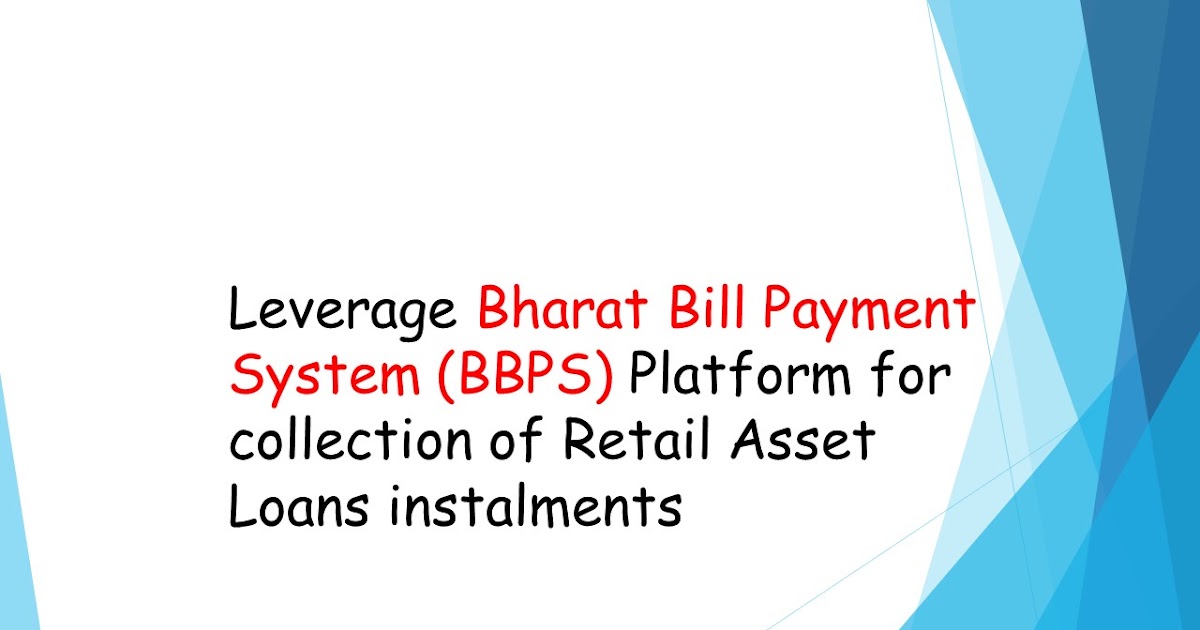 Leverage Bharat Bill Payment System (BBPS) Platform for collection of Retail Asset Loans instalments